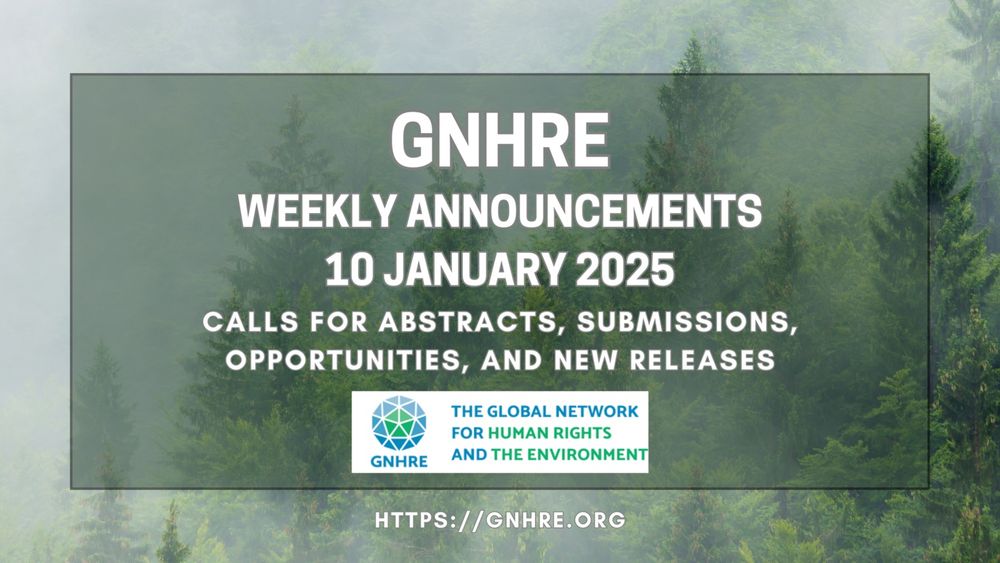 GNHRE

WEEKLY ANNOUNCEMENTS

10 JANUARY 2025

CALLS FOR ABSTRACTS, SUBMISSIONS, OPPORTUNITIES, AND NEW RELEASES

GNHRE

THE GLOBAL NETWORK FOR HUMAN RIGHTS AND THE ENVIRONMENT

HTTPS://GNHRE.ORG